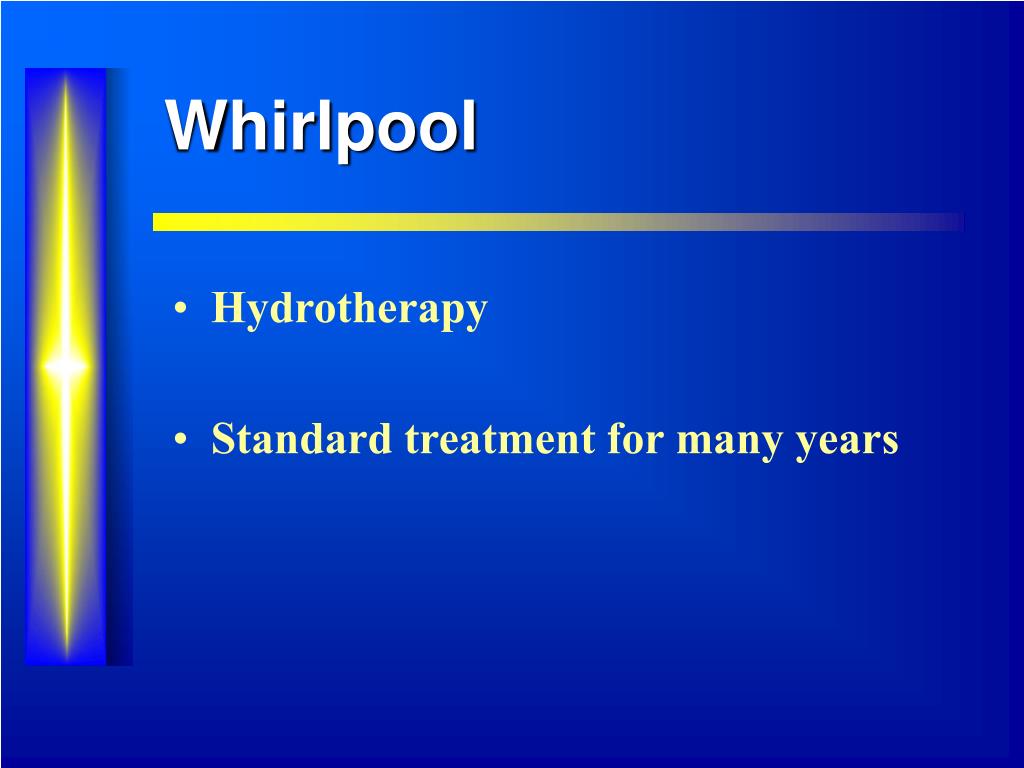 Whirlpool

• Hydrotherapy

• Standard treatment for many years